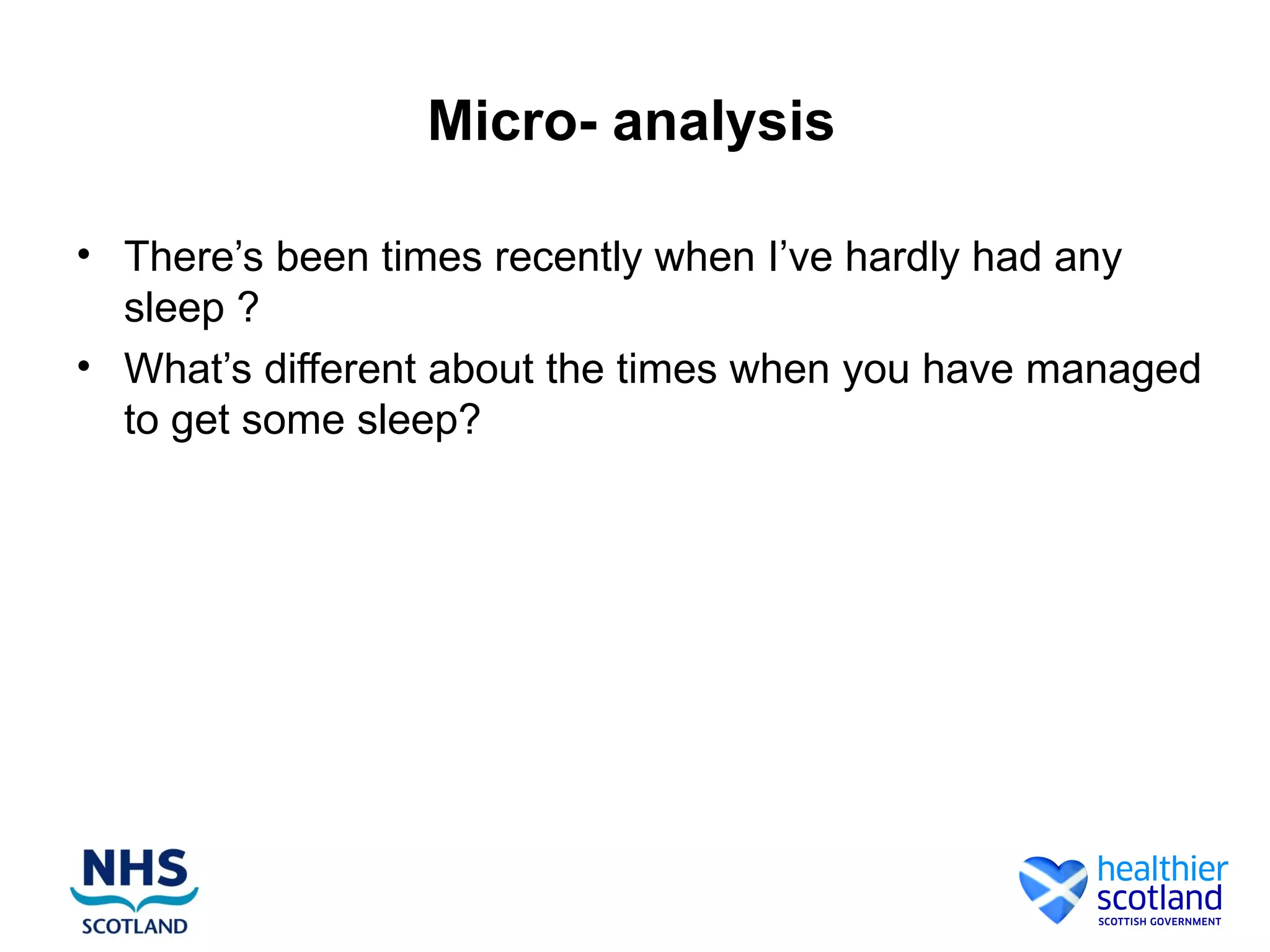 Micro- analysis

• There’s been times recently when I’ve hardly had any sleep ?
• What’s different about the times when you have managed to get some sleep?

NHS
SCOTLAND

healthier
scotland
SCOTTISH GOVERNMENT